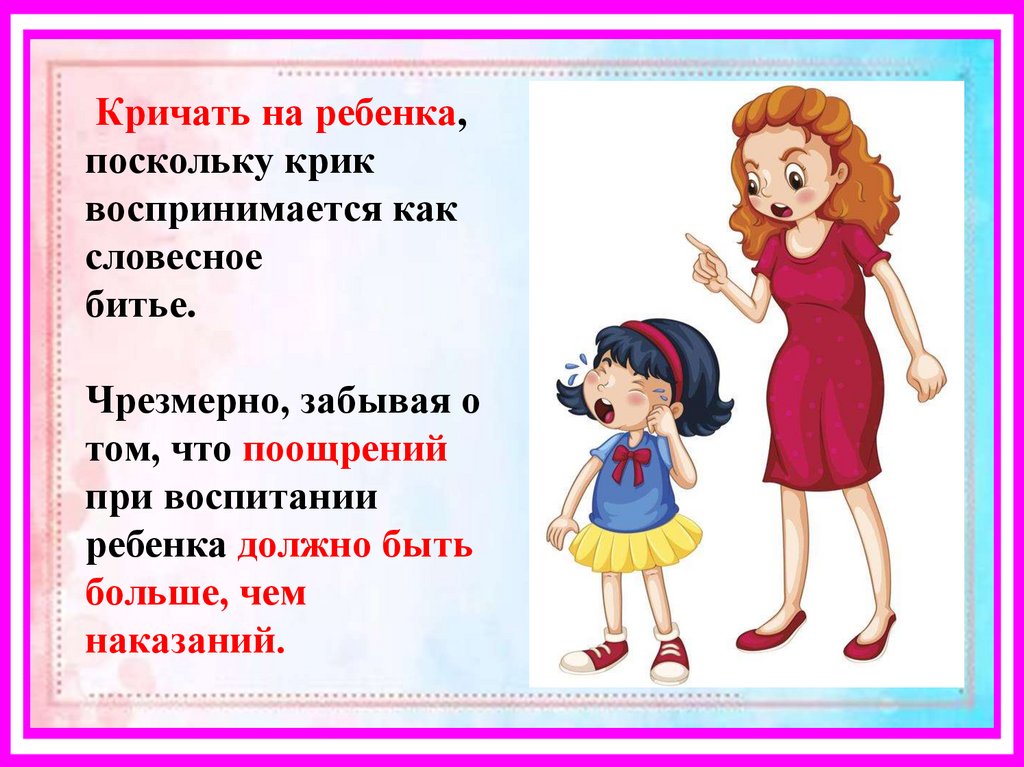 Кричать на ребенка, поскольку крик воспринимается как словесное битье.

Чрезмерно, забывая о том, что поощрений при воспитании ребенка должно быть больше, чем наказаний.